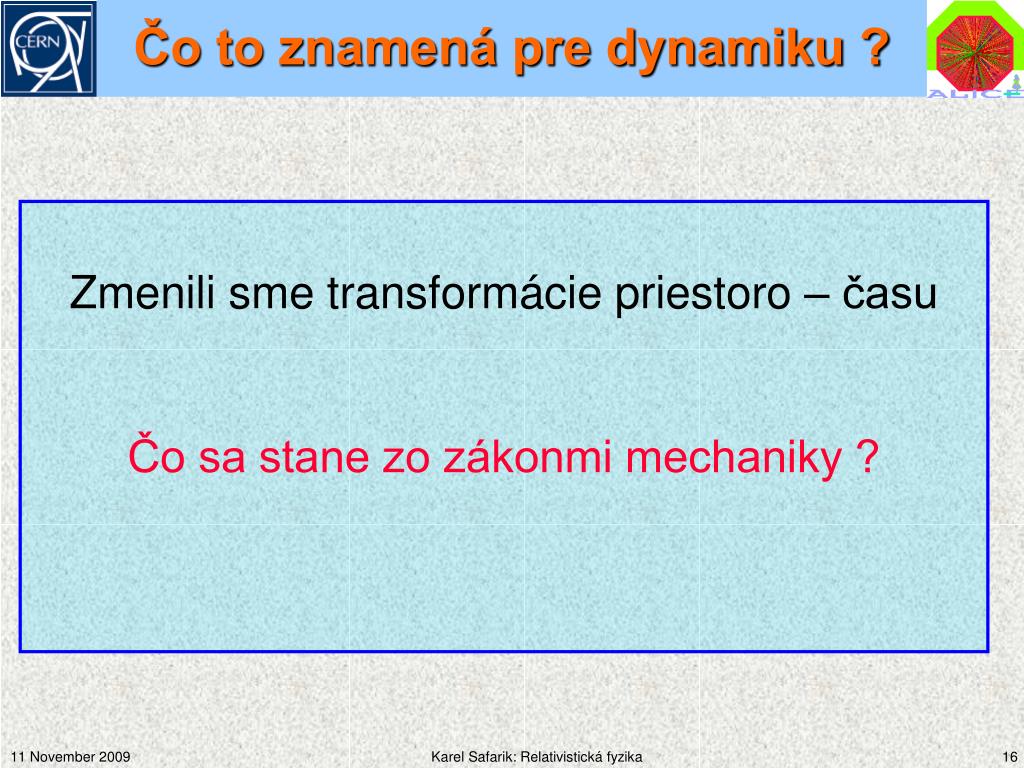 CERN

Čo to znamená pre dynamiku ?

ALICE

Zmenili sme transformácie priestoro – času

Čo sa stane zo zákonmi mechaniky ?

11 November 2009

Karel Safarik: Relativistická fyzika

16